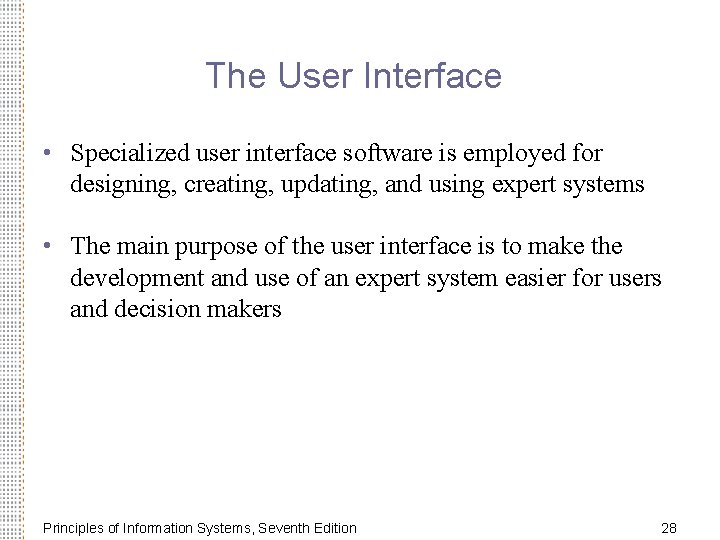 The User Interface

• Specialized user interface software is employed for designing, creating, updating, and using expert systems

• The main purpose of the user interface is to make the development and use of an expert system easier for users and decision makers

Principles of Information Systems, Seventh Edition

28